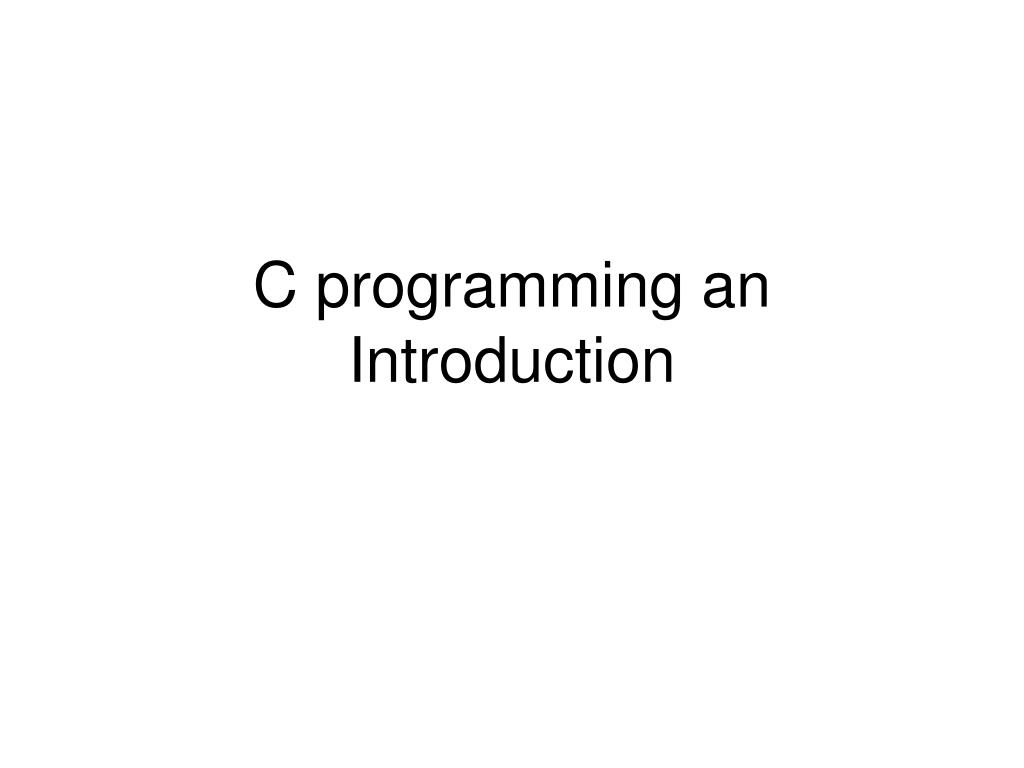 C programming an Introduction